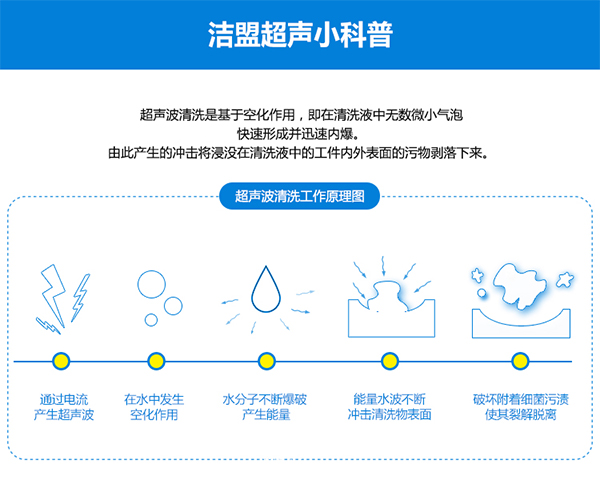 洁盟超声小科普

超声波清洗是基于空化作用，即在清洗液中无数微小气泡快速形成并迅速内爆。
由此产生的冲击将浸没在清洗液中的工件内外表面的污物剥落下来。

超声波清洗工作原理图

通过电流产生超声波

在水中发生空化作用

水分子不断爆破产生能量

能量水波不断冲击清洗物表面

破坏附着细菌污渍使其裂解脱离